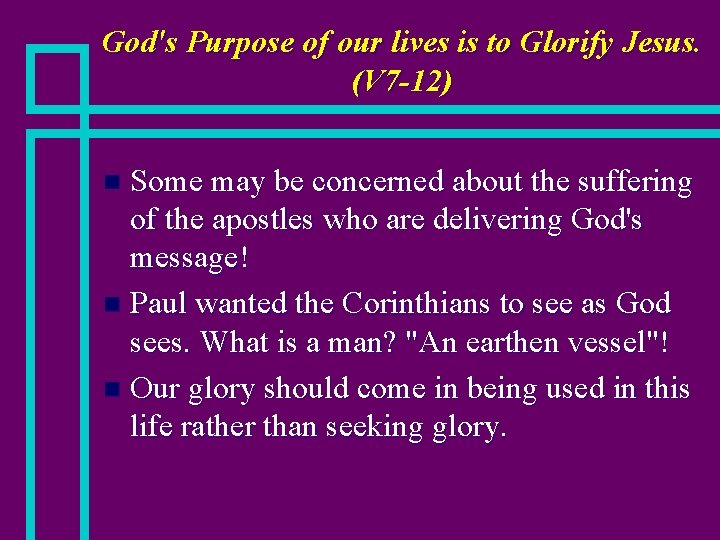 God's Purpose of our lives is to Glorify Jesus. (V7-12)

Some may be concerned about the suffering of the apostles who are delivering God's message!

Paul wanted the Corinthians to see as God sees. What is a man? "An earthen vessel"!

Our glory should come in being used in this life rather than seeking glory.